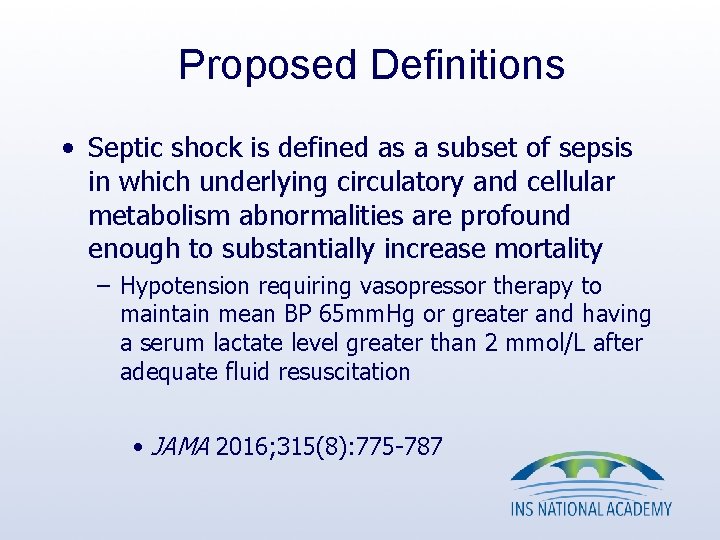 Proposed Definitions

• Septic shock is defined as a subset of sepsis in which underlying circulatory and cellular metabolism abnormalities are profound enough to substantially increase mortality

– Hypotension requiring vasopressor therapy to maintain mean BP 65mmHg or greater and having a serum lactate level greater than 2 mmol/L after adequate fluid resuscitation

• JAMA 2016;315(8):775-787

INS NATIONAL ACADEMY